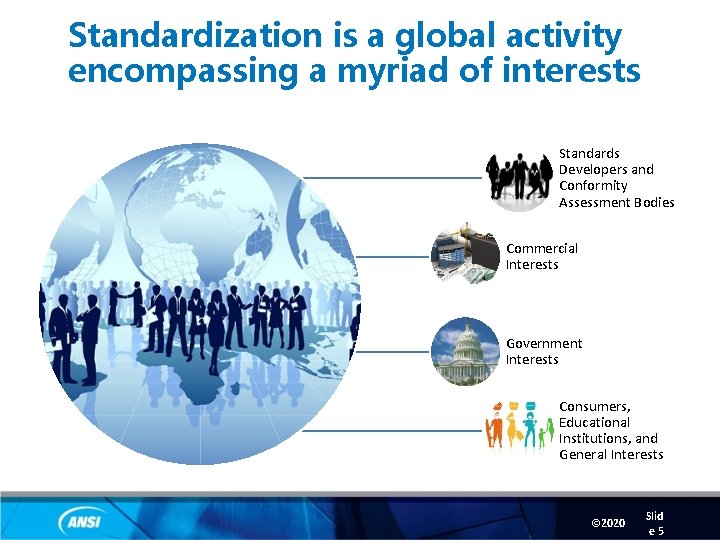 Standardization is a global activity encompassing a myriad of interests

Standards Developers and Conformity Assessment Bodies

Commercial Interests

Government Interests

Consumers, Educational Institutions, and General Interests

ANSI

©2020

Slid e 5